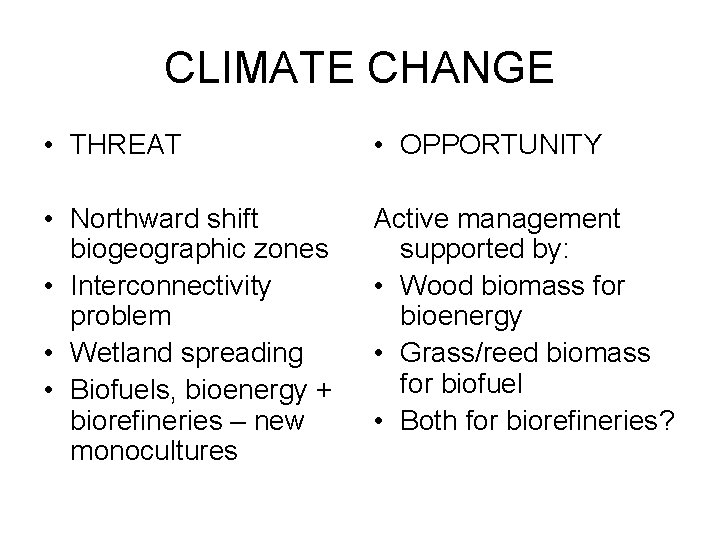 CLIMATE CHANGE

• THREAT

• Northward shift biogeographic zones
• Interconnectivity problem
• Wetland spreading
• Biofuels, bioenergy + biorefineries – new monocultures

• OPPORTUNITY

Active management supported by:
• Wood biomass for bioenergy
• Grass/reed biomass for biofuel
• Both for biorefineries?